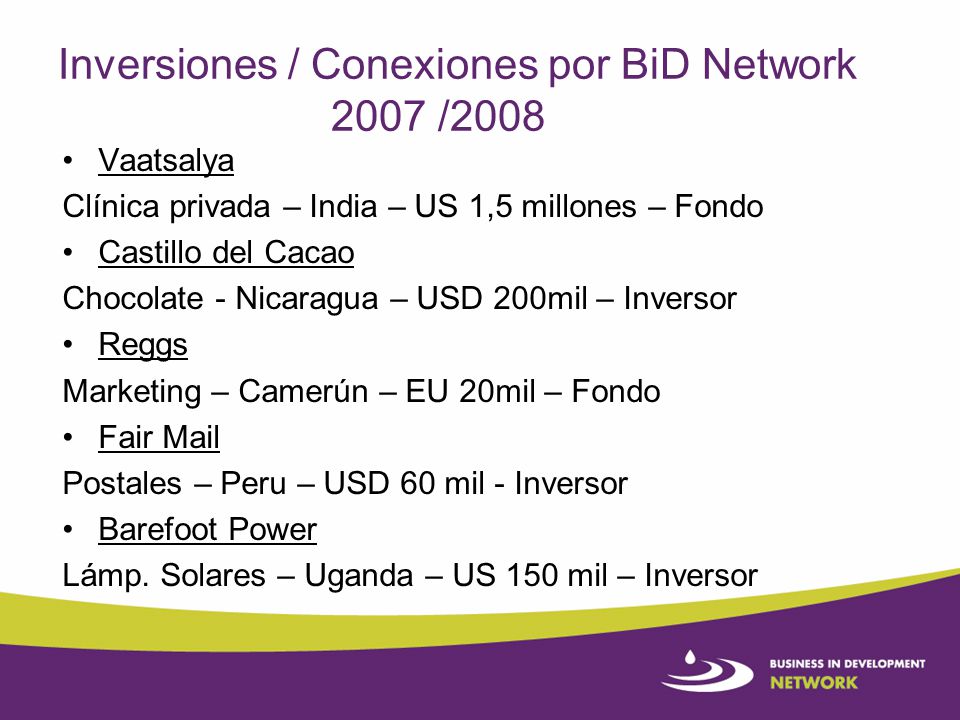 Inversiones / Conexiones por BiD Network 2007 /2008

• Vaatsalya

Clínica privada – India – US 1,5 millones – Fondo

• Castillo del Cacao

Chocolate - Nicaragua – USD 200mil – Inversor

• Reggs

Marketing – Camerún – EU 20mil – Fondo

• Fair Mail

Postales – Peru – USD 60 mil - Inversor

• Barefoot Power

Lámp. Solares – Uganda – US 150 mil – Inversor

BUSINESS IN DEVELOPMENT
NETWORK